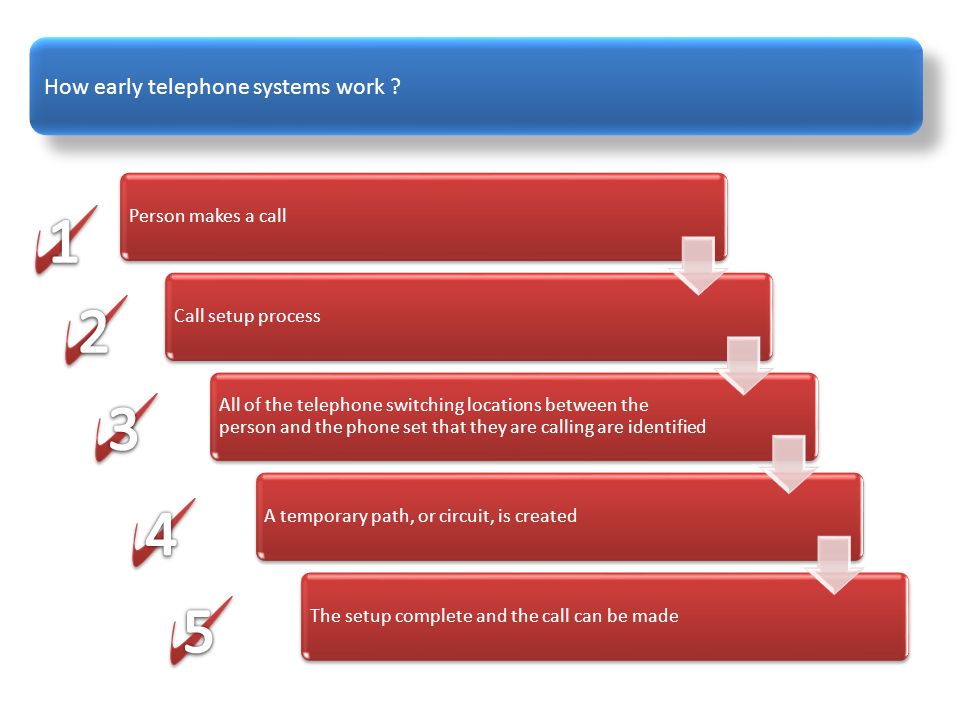 How early telephone systems work ?

1

Person makes a call

2

Call setup process

3

All of the telephone switching locations between the person and the phone set that they are calling are identified

4

A temporary path, or circuit, is created

5

The setup complete and the call can be made